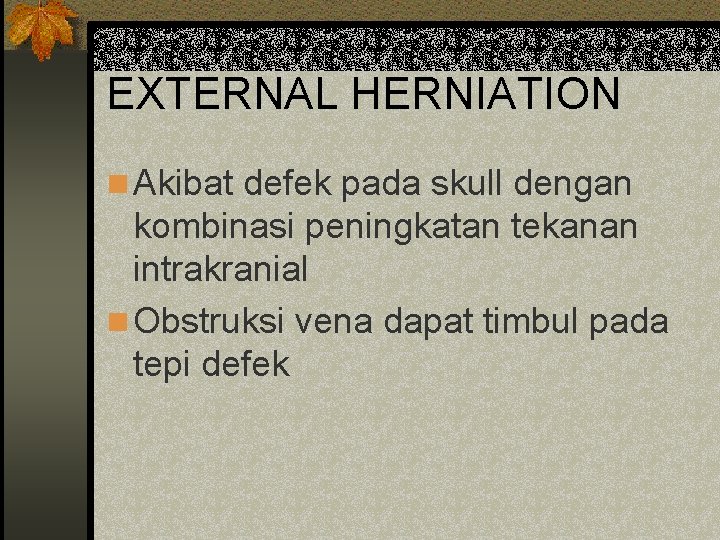 EXTERNAL HERNIATION

Akibat defek pada skull dengan kombinasi peningkatan tekanan intrakranial

Obstruksi vena dapat timbul pada tepi defek